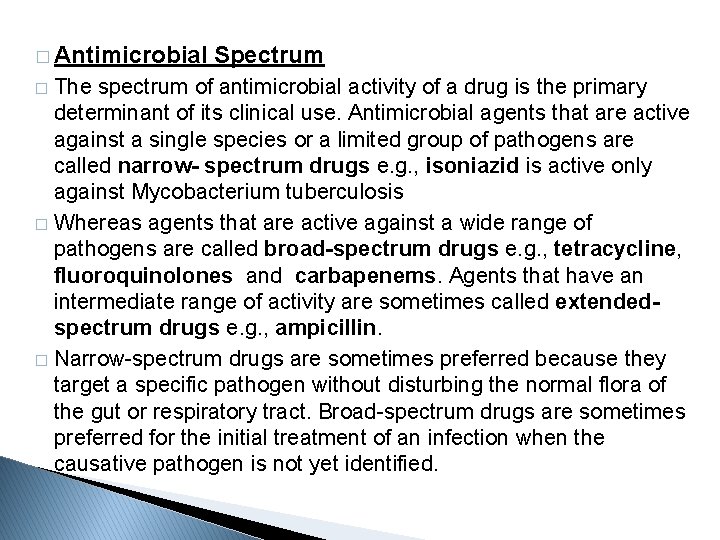 □ Antimicrobial Spectrum

□ The spectrum of antimicrobial activity of a drug is the primary determinant of its clinical use. Antimicrobial agents that are active against a single species or a limited group of pathogens are called narrow- spectrum drugs e.g., isoniazid is active only against Mycobacterium tuberculosis

□ Whereas agents that are active against a wide range of pathogens are called broad-spectrum drugs e.g., tetracycline, fluoroquinolones and carbapenems. Agents that have an intermediate range of activity are sometimes called extended-spectrum drugs e.g., ampicillin.

□ Narrow-spectrum drugs are sometimes preferred because they target a specific pathogen without disturbing the normal flora of the gut or respiratory tract. Broad-spectrum drugs are sometimes preferred for the initial treatment of an infection when the causative pathogen is not yet identified.